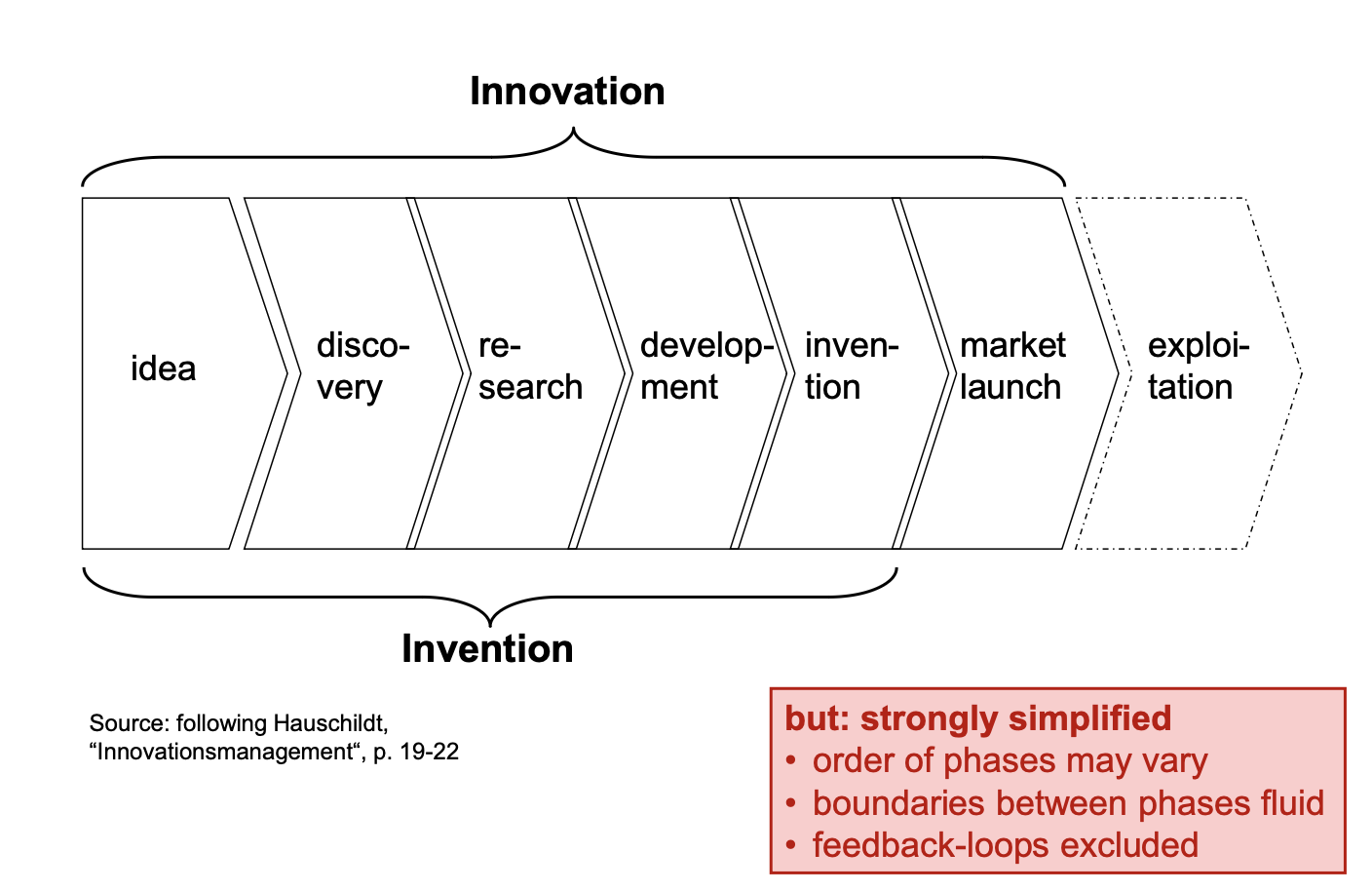 Innovation

idea

discovery

research

development

invention

market launch

exploitation

Invention

Source: following Hauschildt, “Innovationsmanagement“, p. 19-22

but: strongly simplified
• order of phases may vary
• boundaries between phases fluid
• feedback-loops excluded